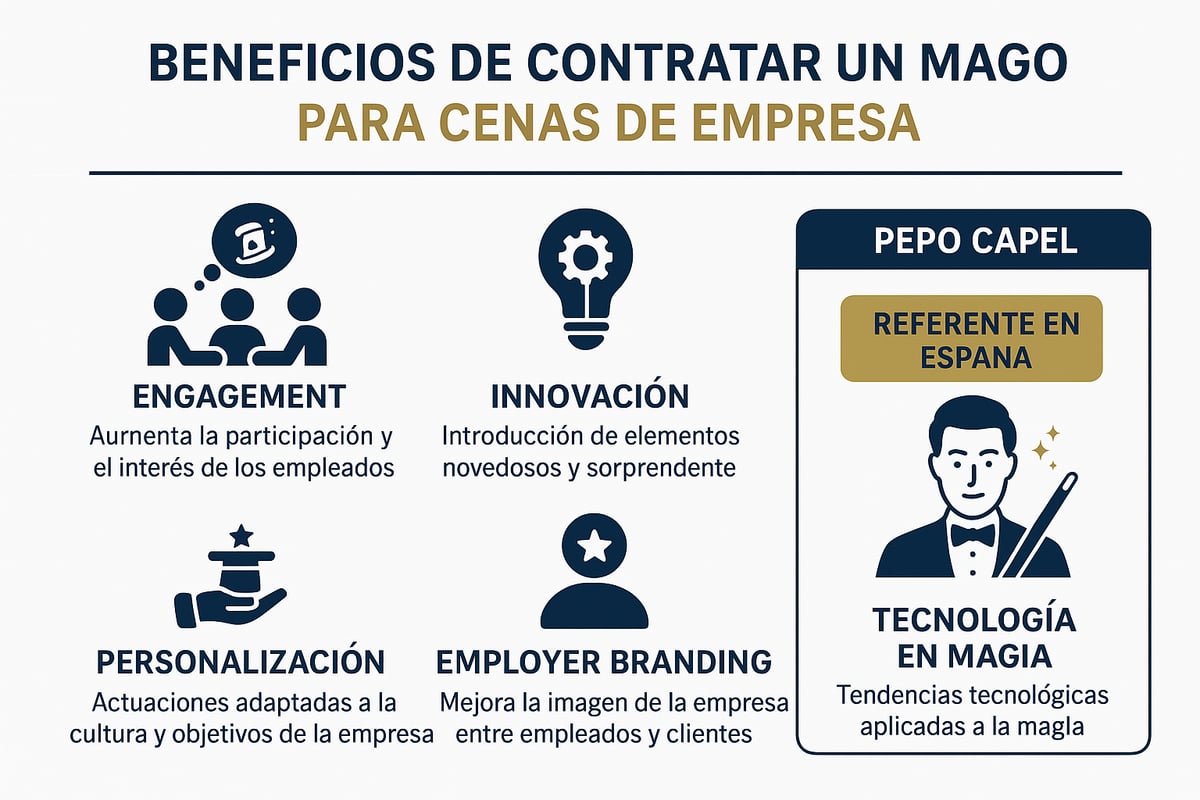 BENEFICIOS DE CONTRATAR UN MAGO
PARA CENAS DE EMPRESA

ENGAGEMENT
Aurnenta la participación y el interés de los empleados

INNOVACIÓN
Introducción de elementos novedosos y sorprendente

PERSONALIZACIÓN
Actuaciones adaptadas a la cultura y objetivos de la empresa

EMPLOYER BRANDING
Mejora la imagen de la empresa entre empleados y clientes

PEPO CAPEL

REFERENTE EN ESPANA

TECNOLOGÍA EN MAGIA
Tendencias tecnológicas aplicadas a la magla